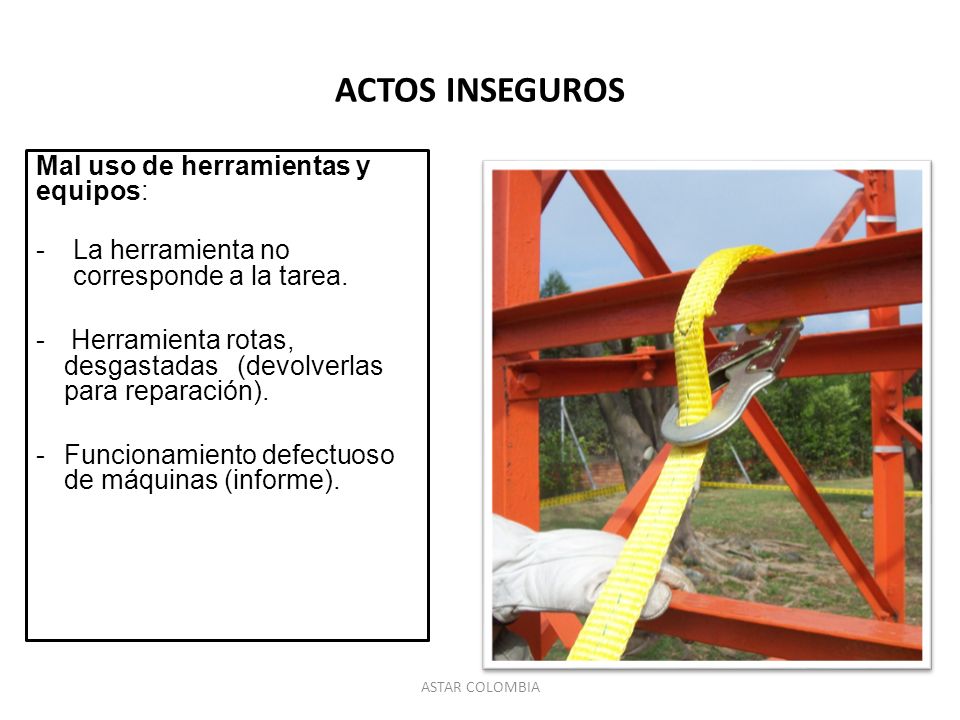 ACTOS INSEGUROS

Mal uso de herramientas y equipos:

- La herramienta no corresponde a la tarea.

- Herramienta rotas, desgastadas (devolverlas para reparación).

- Funcionamiento defectuoso de máquinas (informe).

ASTAR COLOMBIA